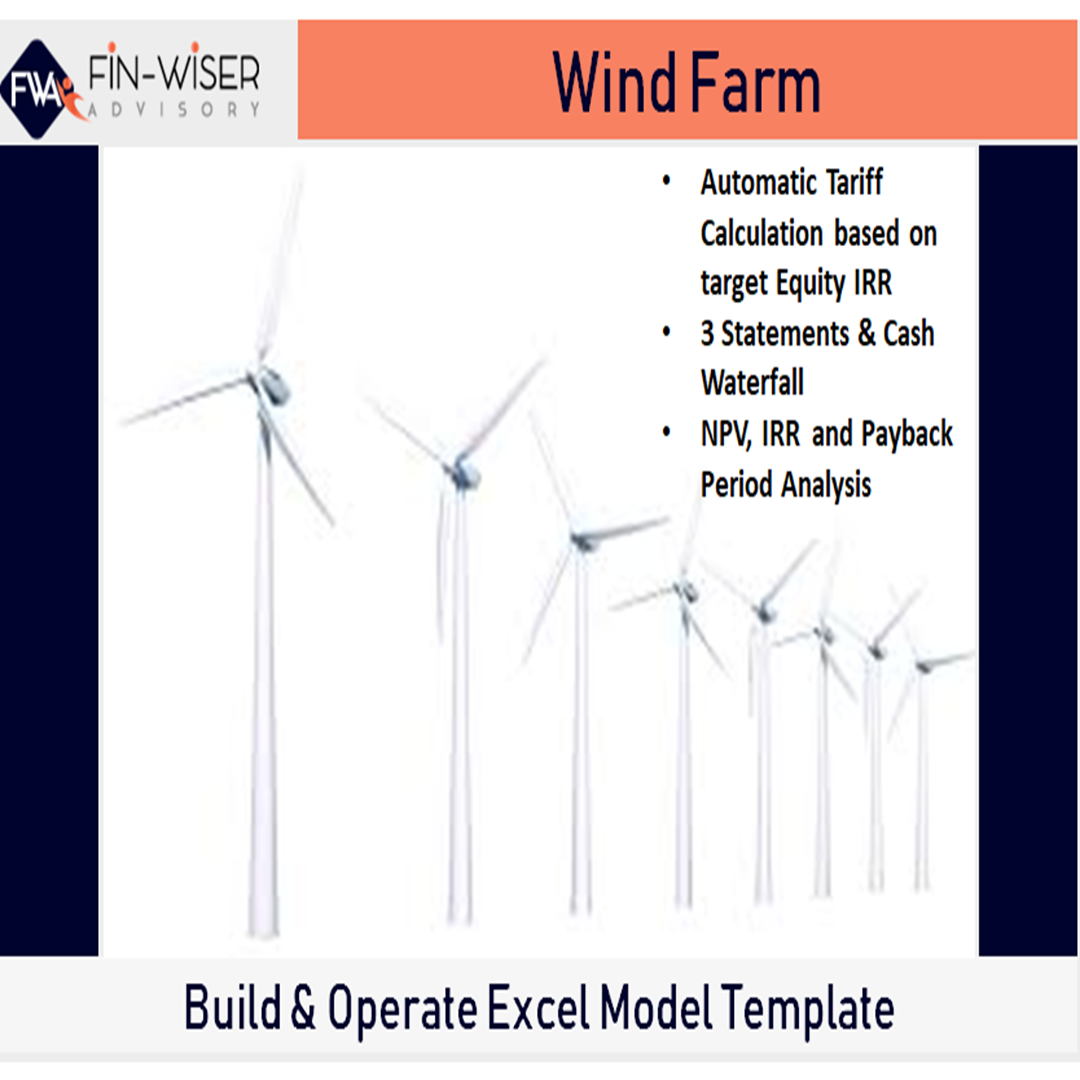 FWA FIN-WISER ADVISORY

Wind Farm

• Automatic Tariff Calculation based on target Equity IRR
• 3 Statements & Cash Waterfall
• NPV, IRR and Payback Period Analysis

Build & Operate Excel Model Template